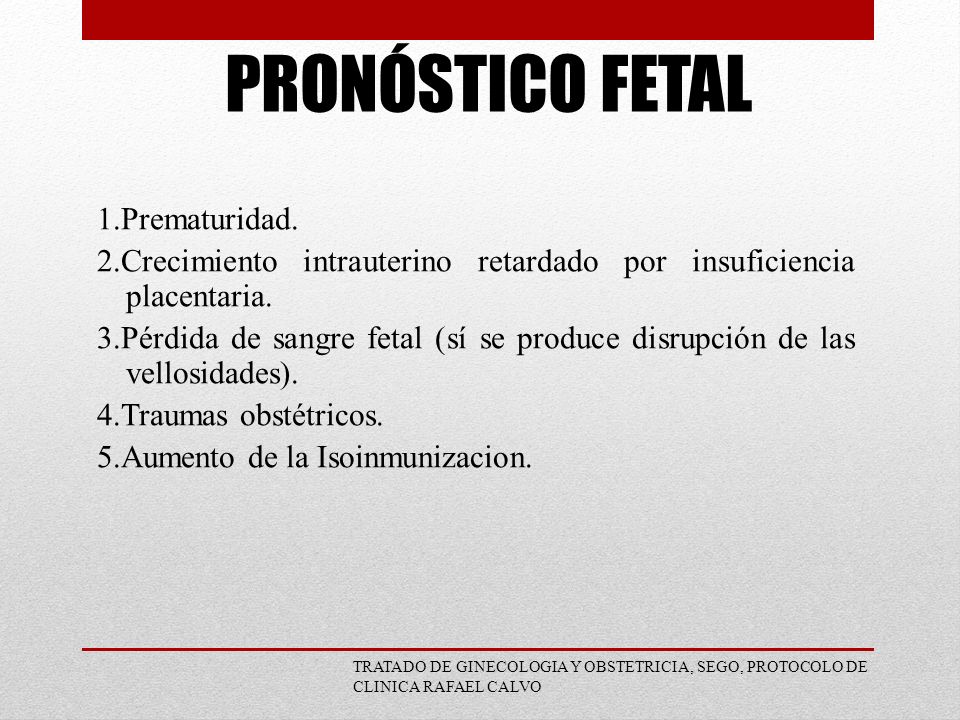 PRONÓSTICO FETAL

1.Prematuridad.
2.Crecimiento intrauterino retardado por insuficiencia placentaria.
3.Pérdida de sangre fetal (sí se produce disrupción de las vellosidades).
4.Traumas obstétricos.
5.Aumento de la Isoinmunizacion.

TRATADO DE GINECOLOGIA Y OBSTETRICIA, SEGO, PROTOCOLO DE CLINICA RAFAEL CALVO